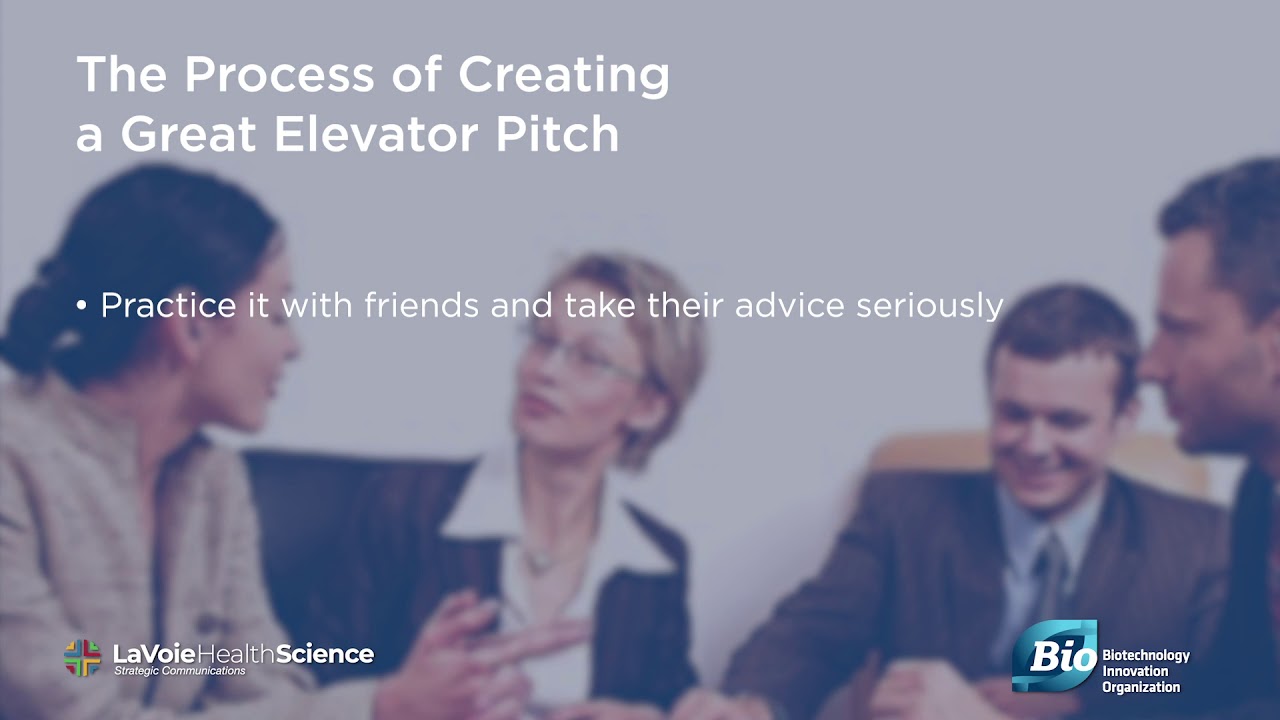 The Process of Creating a Great Elevator Pitch

• Practice it with friends and take their advice seriously

LaVoieHealthScience
Strategic Communications

Bio Biotechnology Innovation Organization